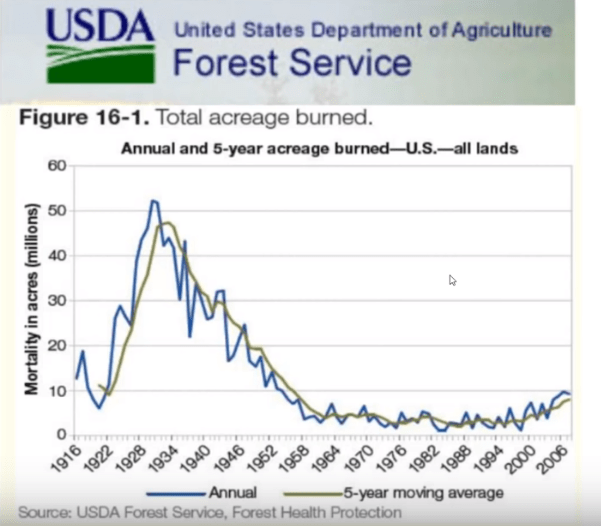 USDA United States Department of Agriculture
Forest Service

Figure 16-1. Total acreage burned.

Annual and 5-year acreage burned—U.S.—all lands

Mortality in acres (millions)

60
50
40
30
20
10
0

1916 1922 1928 1934 1940 1946 1952 1958 1964 1970 1976 1982 1988 1994 2000 2006

Annual
5-year moving average

Source: USDA Forest Service, Forest Health Protection